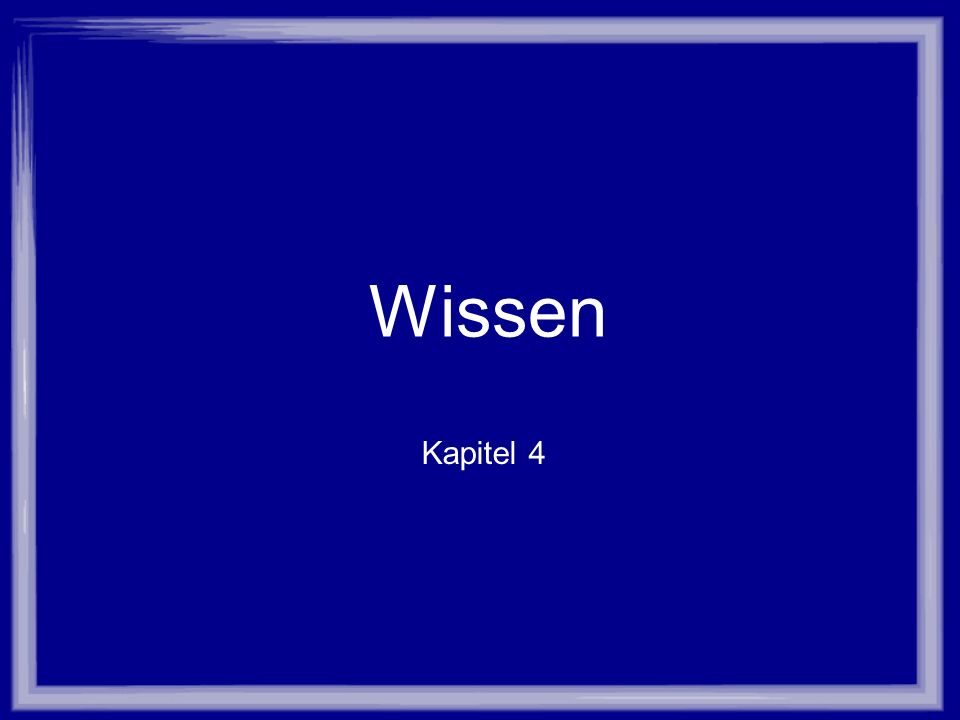 Wissen

Kapitel 4